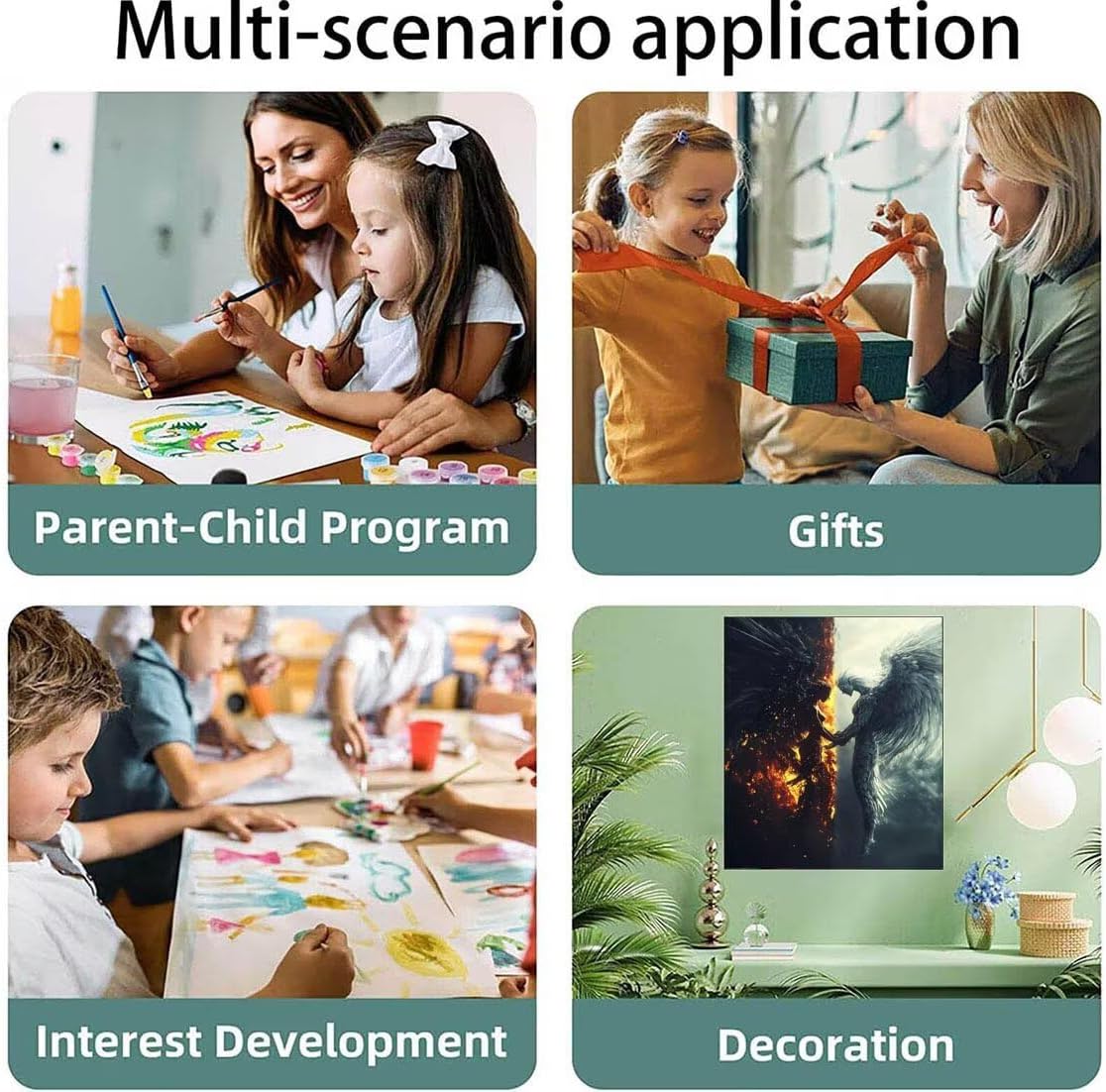 Multi-scenario application

Parent-Child Program

Gifts

Interest Development

Decoration